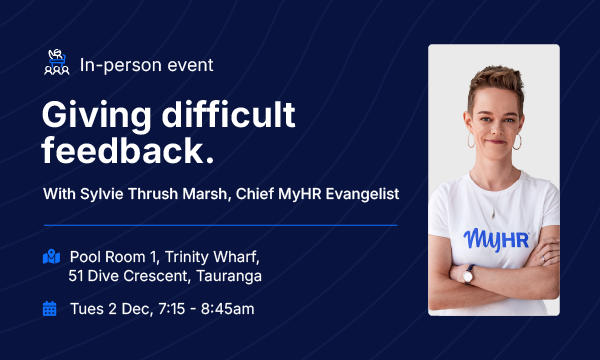 In-person event

Giving difficult feedback.

With Sylvie Thrush Marsh, Chief MyHR Evangelist

Pool Room 1, Trinity Wharf, 51 Dive Crescent, Tauranga

Tues 2 Dec, 7:15 - 8:45am

MyHR